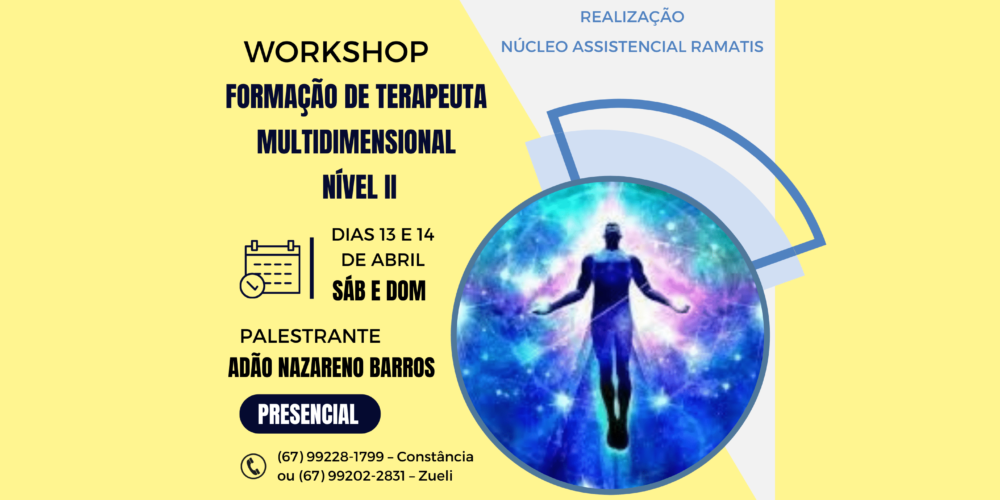 REALIZAÇÃO
NÚCLEO ASSISTENCIAL RAMATIS

WORKSHOP
FORMAÇÃO DE TERAPEUTA MULTIDIMENSIONAL
NÍVEL II

DIAS 13 E 14
DE ABRIL
SÁB E DOM

PALESTRANTE
ADÃO NAZARENO BARROS

PRESENCIAL

(67) 99228-1799 – Constância
ou (67) 99202-2831 – Zueli